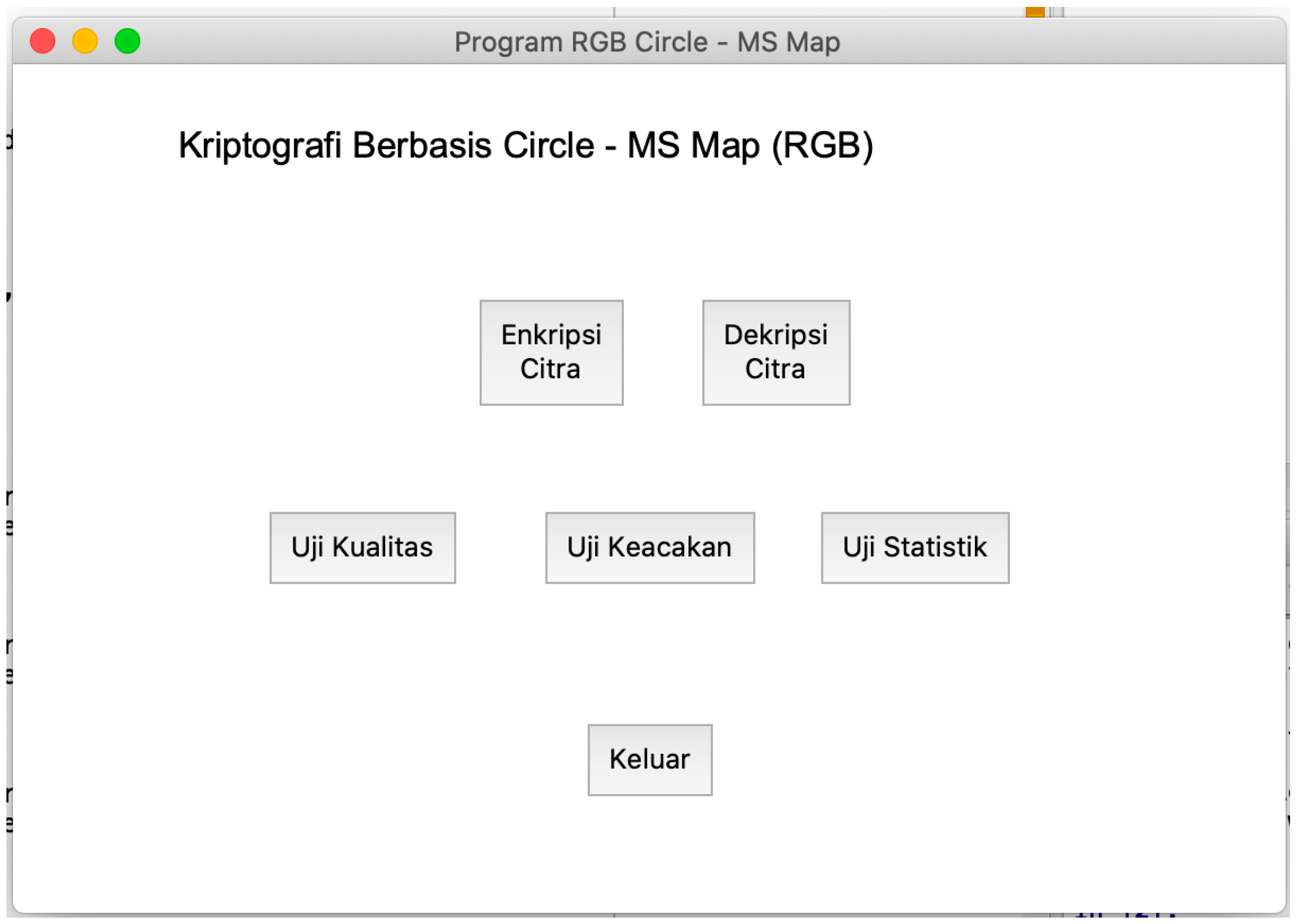 Program RGB Circle - MS Map

Kriptografi Berbasis Circle - MS Map (RGB)

Enkripsi Citra

Dekripsi Citra

Uji Kualitas

Uji Keacakan

Uji Statistik

Keluar